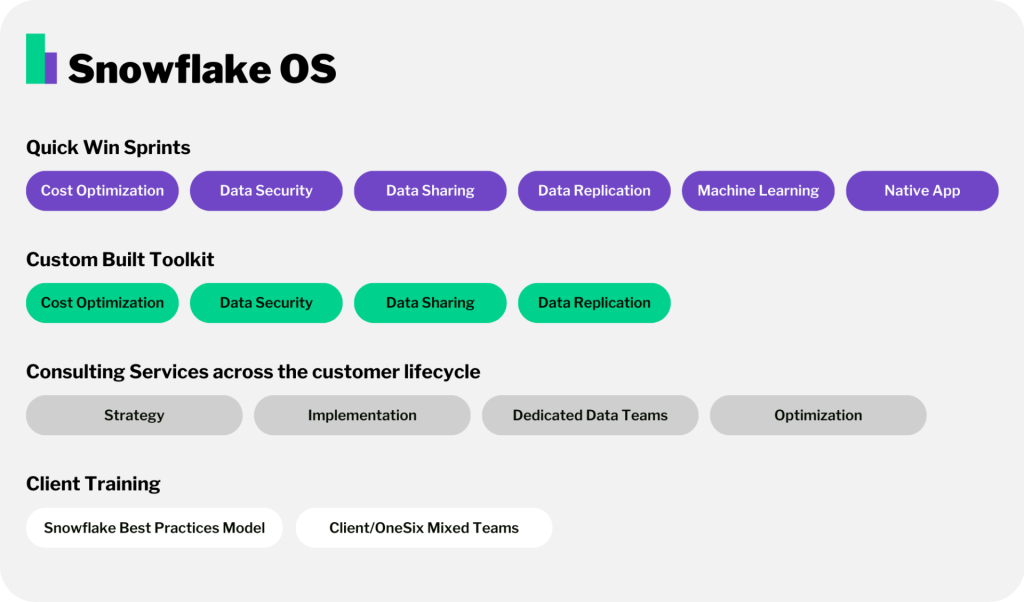 Snowflake OS

Quick Win Sprints

Cost Optimization
Data Security
Data Sharing
Data Replication
Machine Learning
Native App

Custom Built Toolkit

Cost Optimization
Data Security
Data Sharing
Data Replication

Consulting Services across the customer lifecycle

Strategy
Implementation
Dedicated Data Teams
Optimization

Client Training

Snowflake Best Practices Model
Client/OneSix Mixed Teams